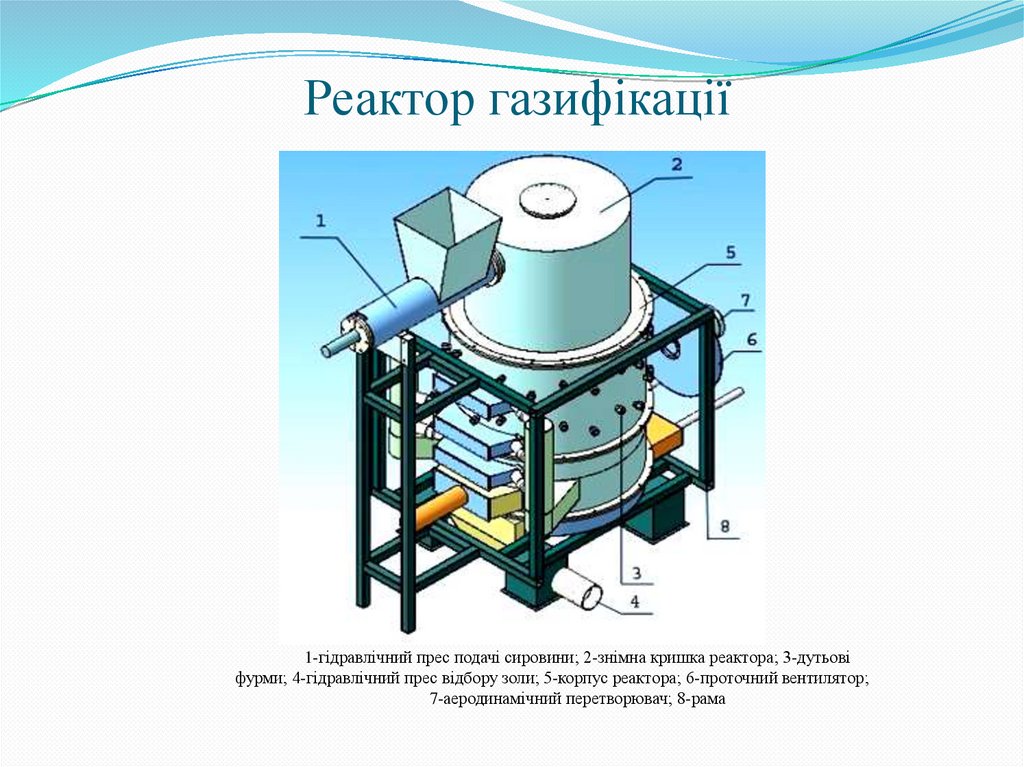 Реактор газифікації

1
2
5
7
6
8
3
4

1-гідравлічний прес подачі сировини; 2-знімна кришка реактора; 3-дутьові фурми; 4-гідравлічний прес відбору золи; 5-корпус реактора; 6-проточний вентилятор; 7-аеродинамічний перетворювач; 8-рама